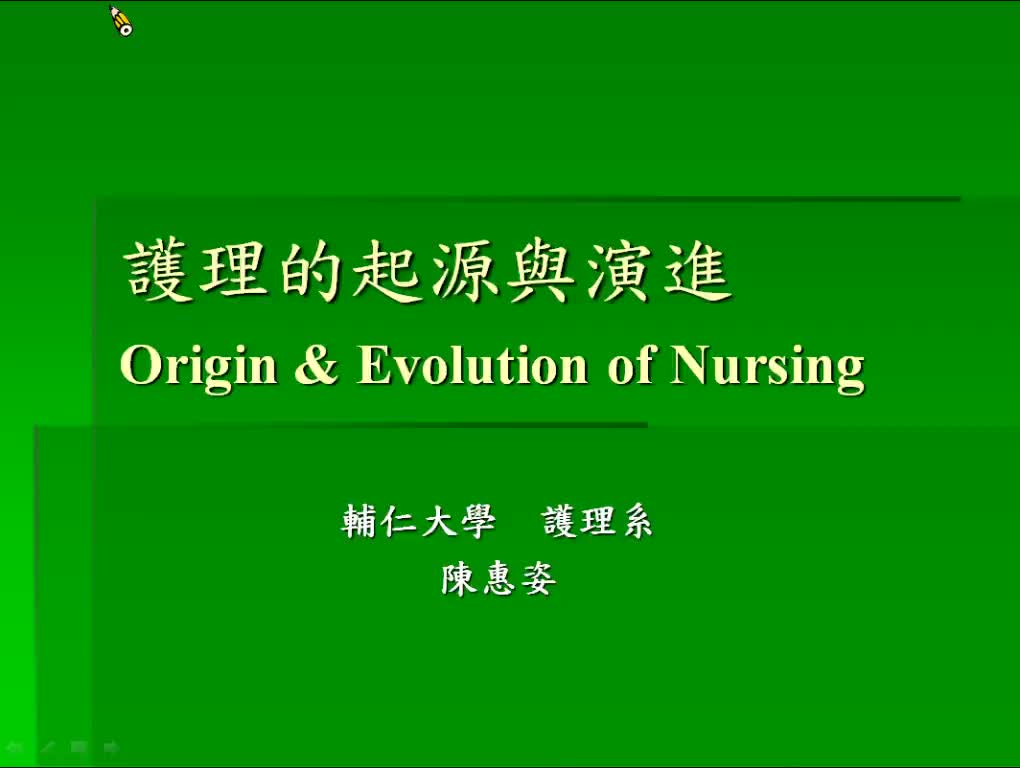 護理的起源與演進
Origin & Evolution of Nursing

輔仁大學 護理系
陳惠姿